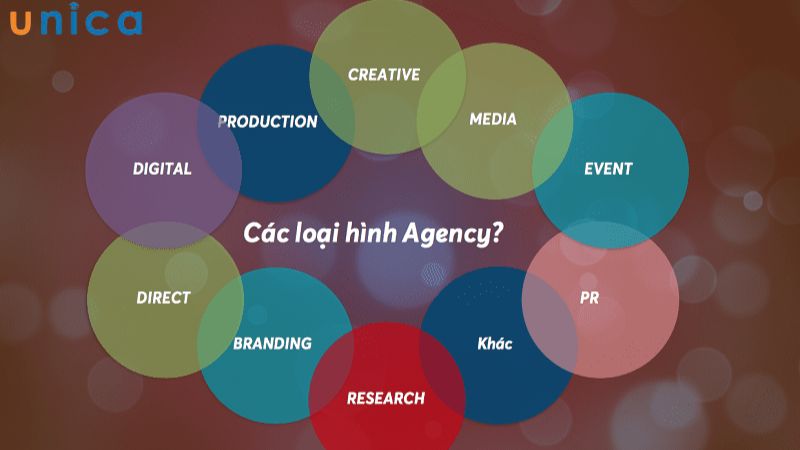 unica

CREATIVE

PRODUCTION

MEDIA

DIGITAL

EVENT

Các loại hình Agency?

DIRECT

PR

BRANDING

Khác

RESEARCH